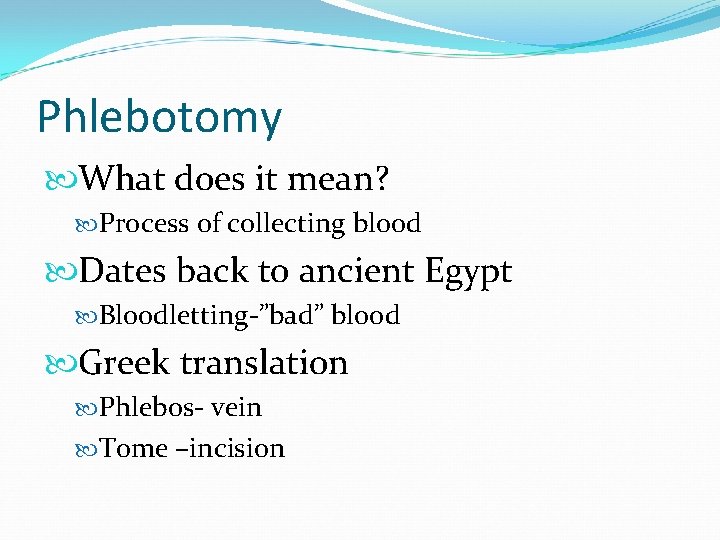 Phlebotomy

What does it mean?

Process of collecting blood

Dates back to ancient Egypt

Bloodletting-”bad” blood

Greek translation

Phlebos- vein

Tome –incision